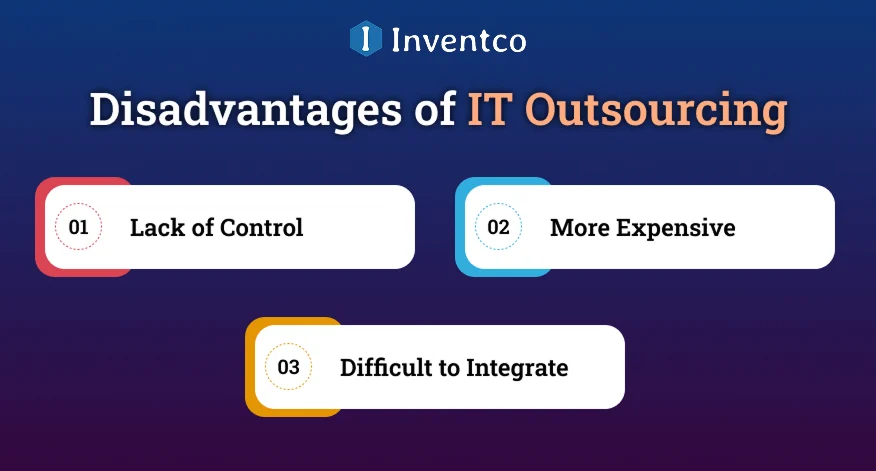 Inventco

Disadvantages of IT Outsourcing

01 Lack of Control

02 More Expensive

03 Difficult to Integrate